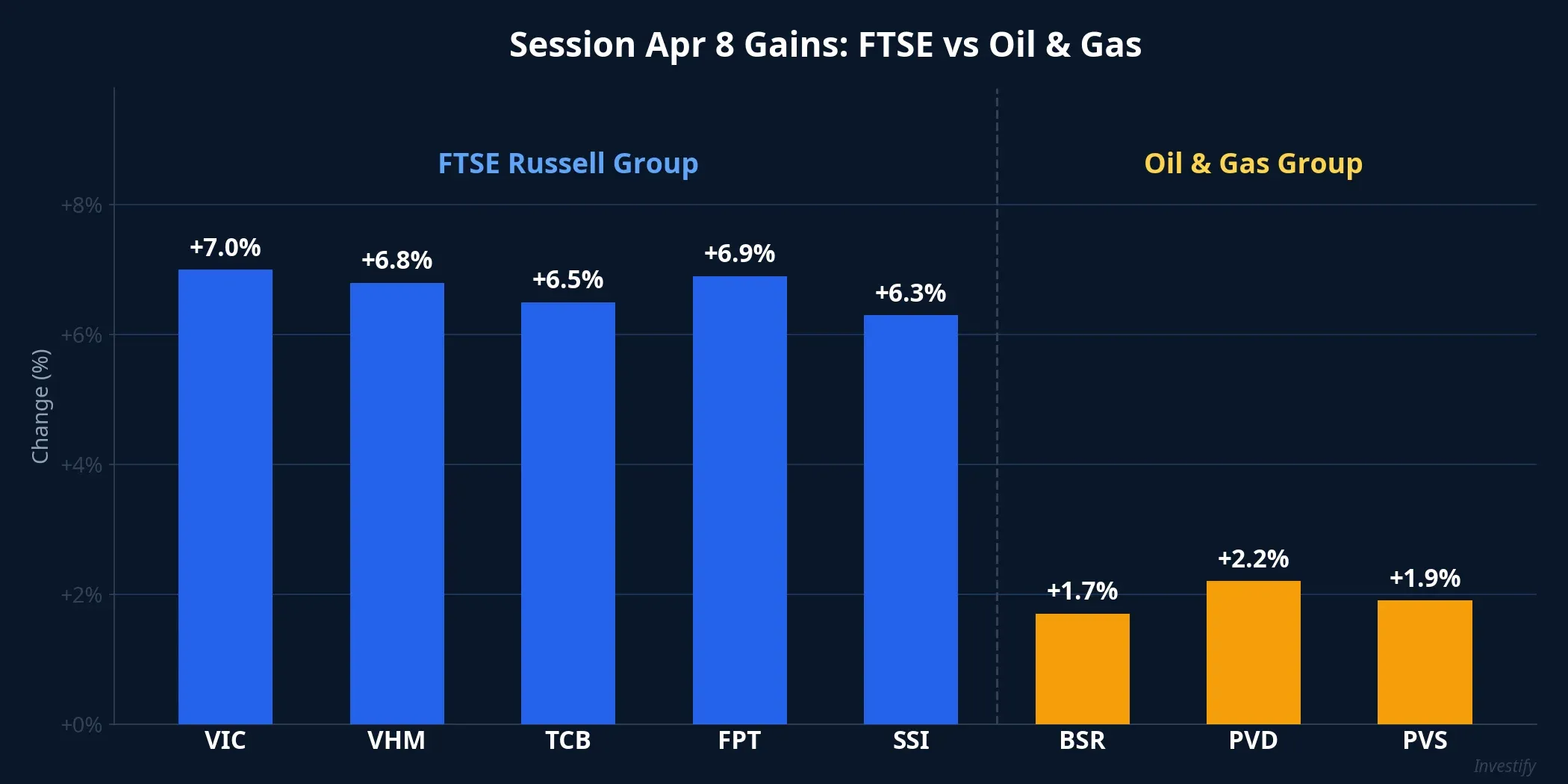 Session Apr 8 Gains: FTSE vs Oil & Gas

FTSE Russell Group

Oil & Gas Group

Change (%)

+8%
+6%
+4%
+2%
+0%

+7.0%
+6.8%
+6.5%
+6.9%
+6.3%
+1.7%
+2.2%
+1.9%

VIC
VHM
TCB
FPT
SSI
BSR
PVD
PVS

Investify